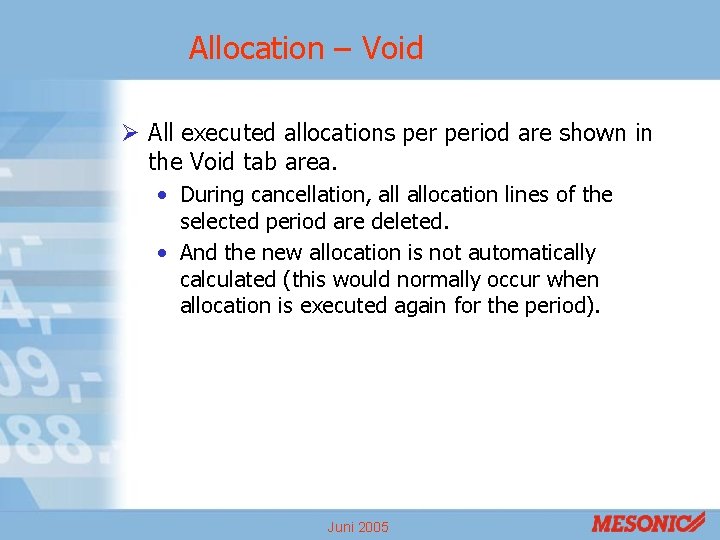 Allocation – Void

➢ All executed allocations per period are shown in the Void tab area.

• During cancellation, all allocation lines of the selected period are deleted.

• And the new allocation is not automatically calculated (this would normally occur when allocation is executed again for the period).

Juni 2005

MESONIC